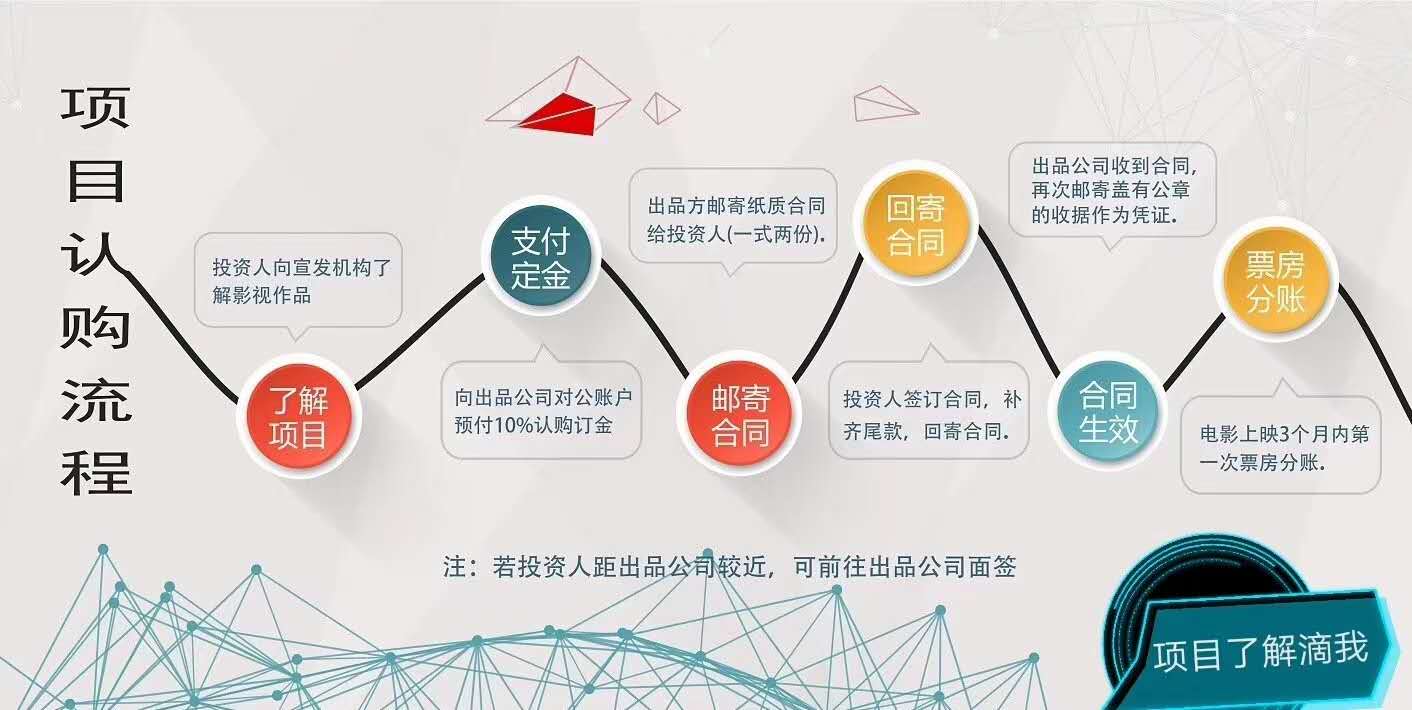 项目认购流程

投资人向宣发机构了解影视作品

了解项目

支付定金

向出品公司对公账户预付10%认购订金

出品方邮寄纸质合同给投资人(一式两份).

邮寄合同

回寄合同

投资人签订合同，补齐尾款，回寄合同.

出品公司收到合同，再次邮寄盖有公章的收据作为凭证.

合同生效

票房分账

电影上映3个月内第一次票房分账.

注：若投资人距出品公司较近，可前往出品公司面签

项目了解滴我